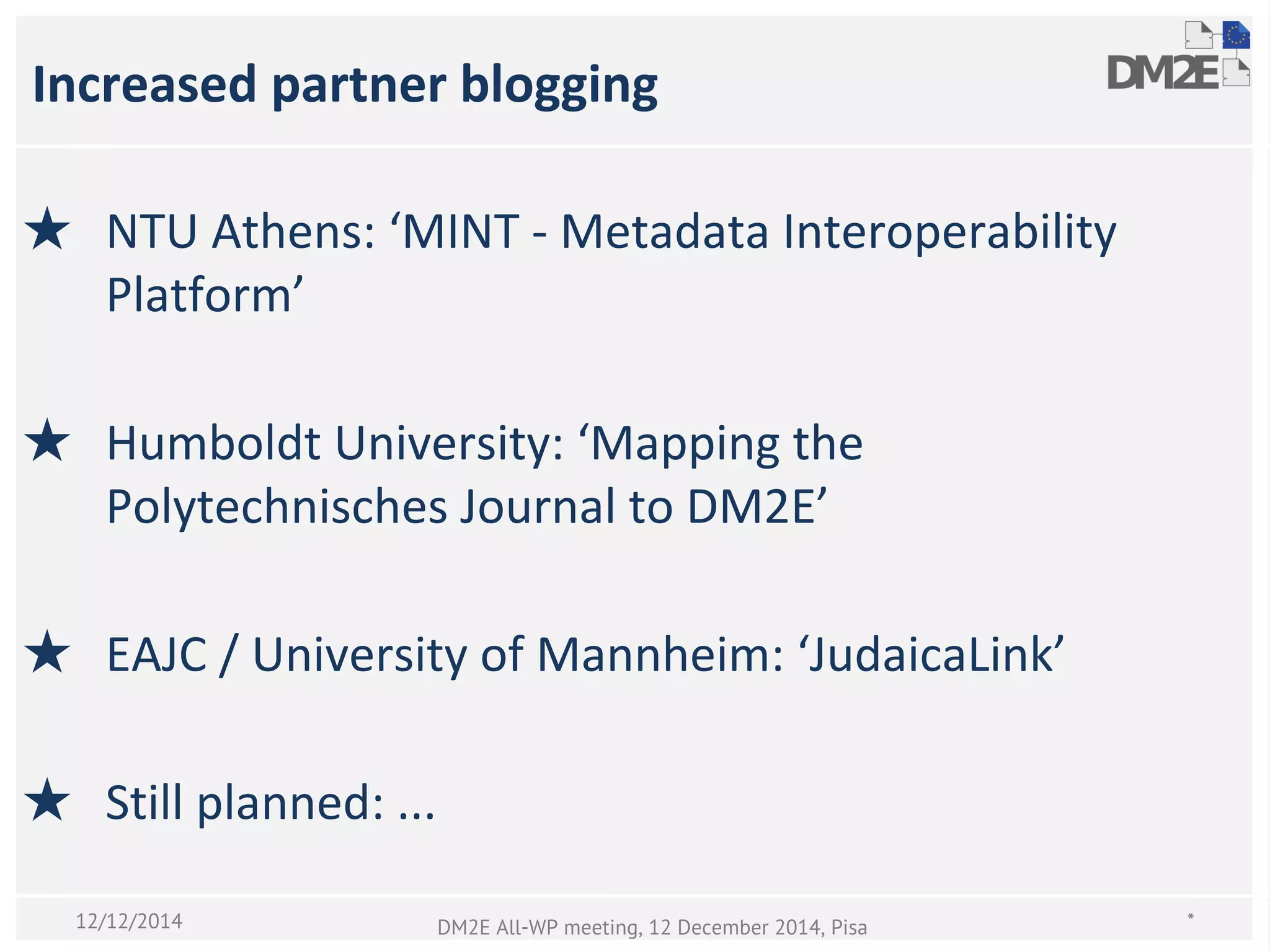 Increased partner blogging

DM2E

★ NTU Athens: ‘MINT - Metadata Interoperability Platform’

★ Humboldt University: ‘Mapping the Polytechnisches Journal to DM2E’

★ EAJC / University of Mannheim: ‘JudaicaLink’

★ Still planned: ...

12/12/2014

DM2E All-WP meeting, 12 December 2014, Pisa

*